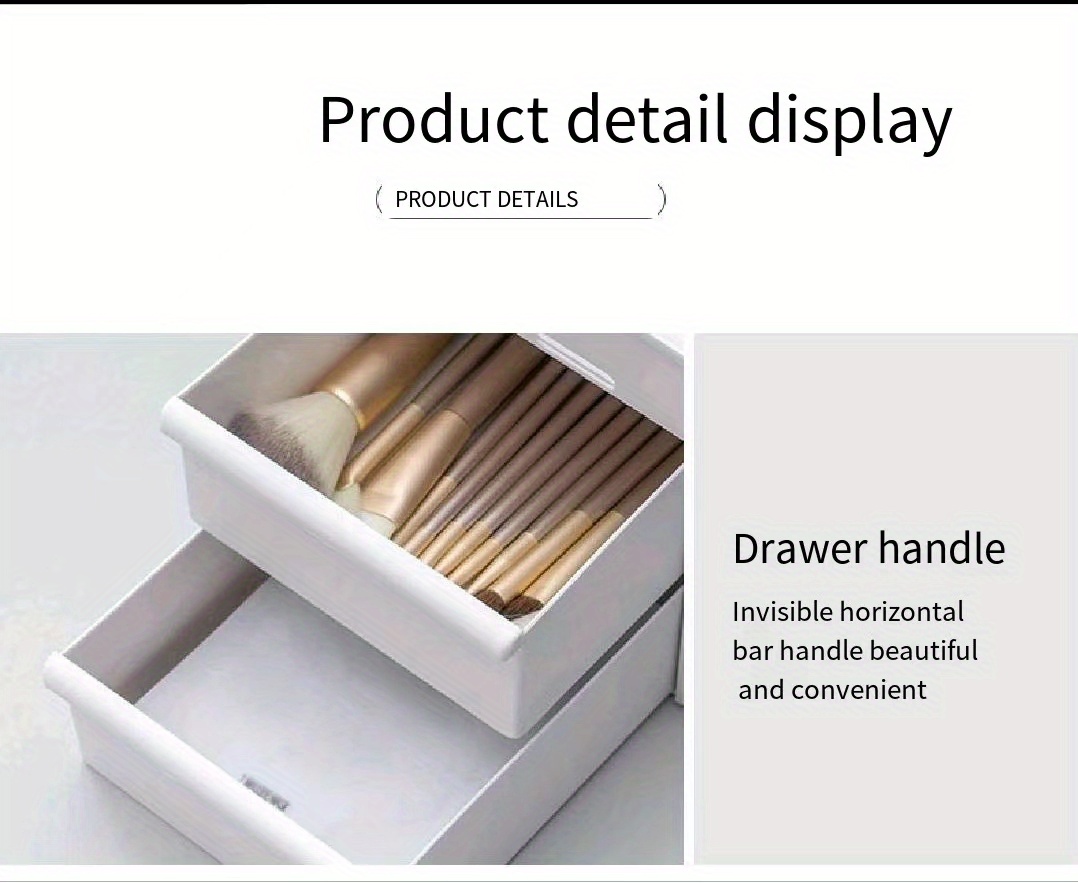 Product detail display

( PRODUCT DETAILS )

Drawer handle

Invisible horizontal bar handle beautiful and convenient